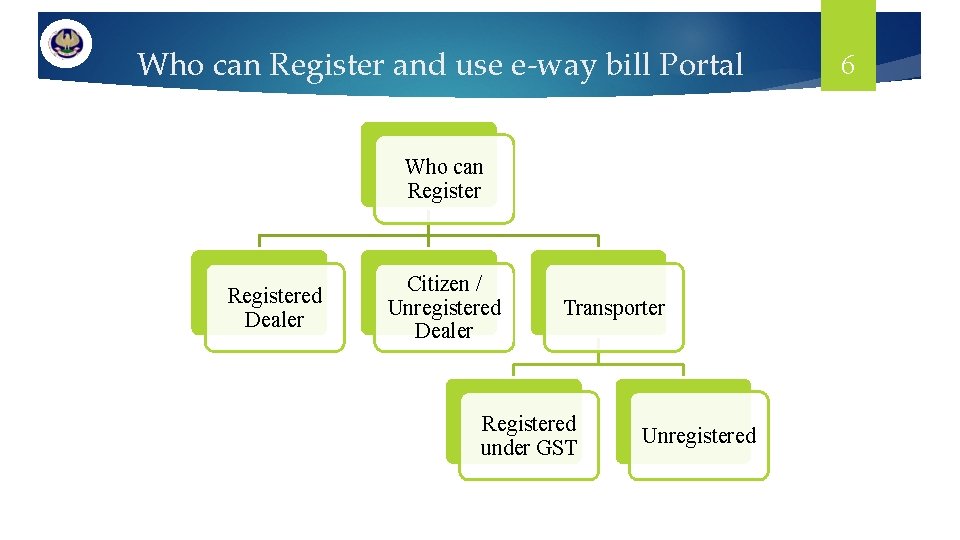 Who can Register and use e-way bill Portal

6

Who can Register

Registered Dealer

Citizen / Unregistered Dealer

Transporter

Registered under GST

Unregistered